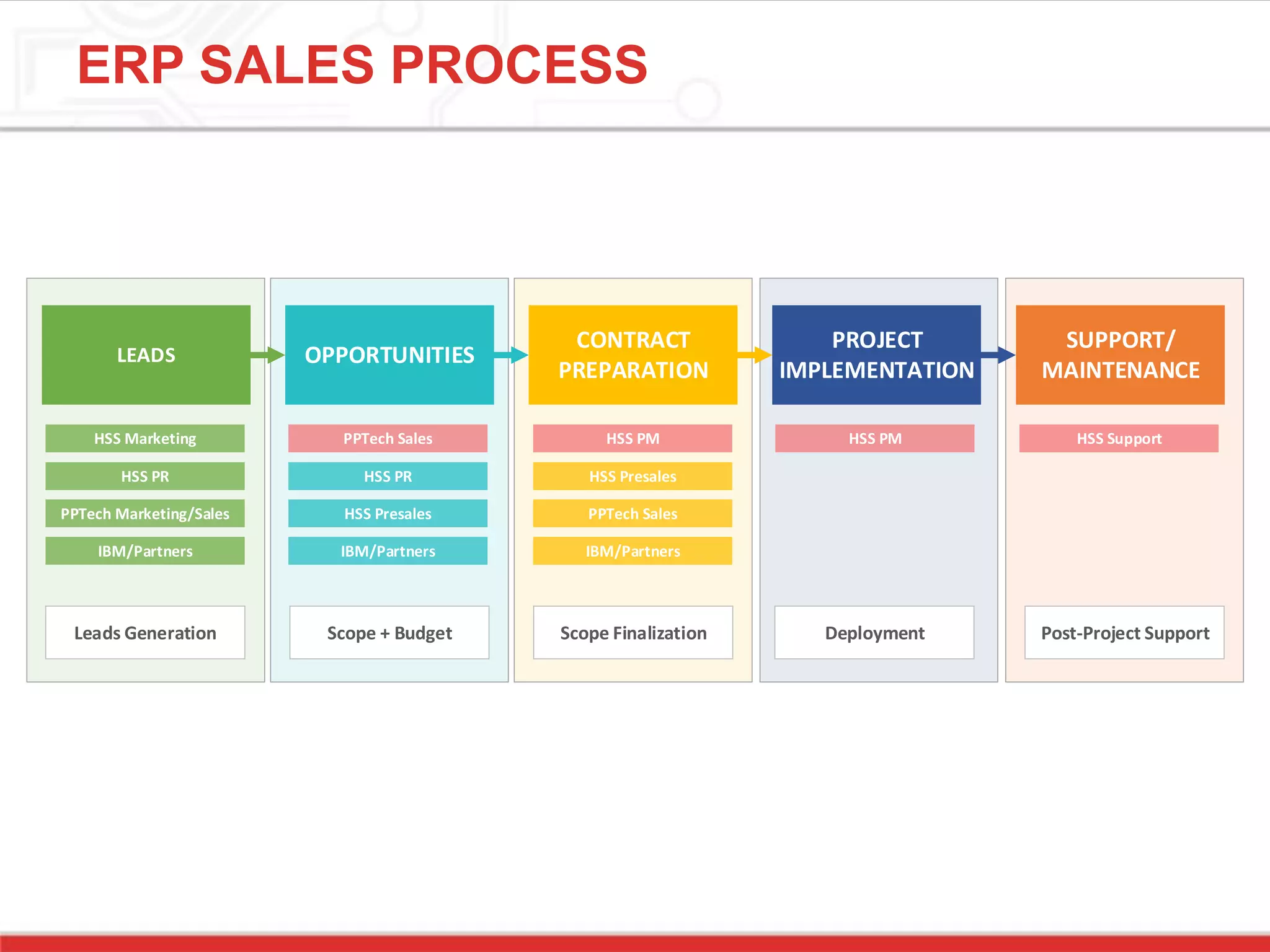 ERP SALES PROCESS

LEADS

HSS Marketing

HSS PR

PPTech Marketing/Sales

IBM/Partners

Leads Generation

OPPORTUNITIES

PPTech Sales

HSS PR

HSS Presales

IBM/Partners

Scope + Budget

CONTRACT PREPARATION

HSS PM

HSS Presales

PPTech Sales

IBM/Partners

Scope Finalization

PROJECT IMPLEMENTATION

HSS PM

Deployment

SUPPORT/ MAINTENANCE

HSS Support

Post-Project Support